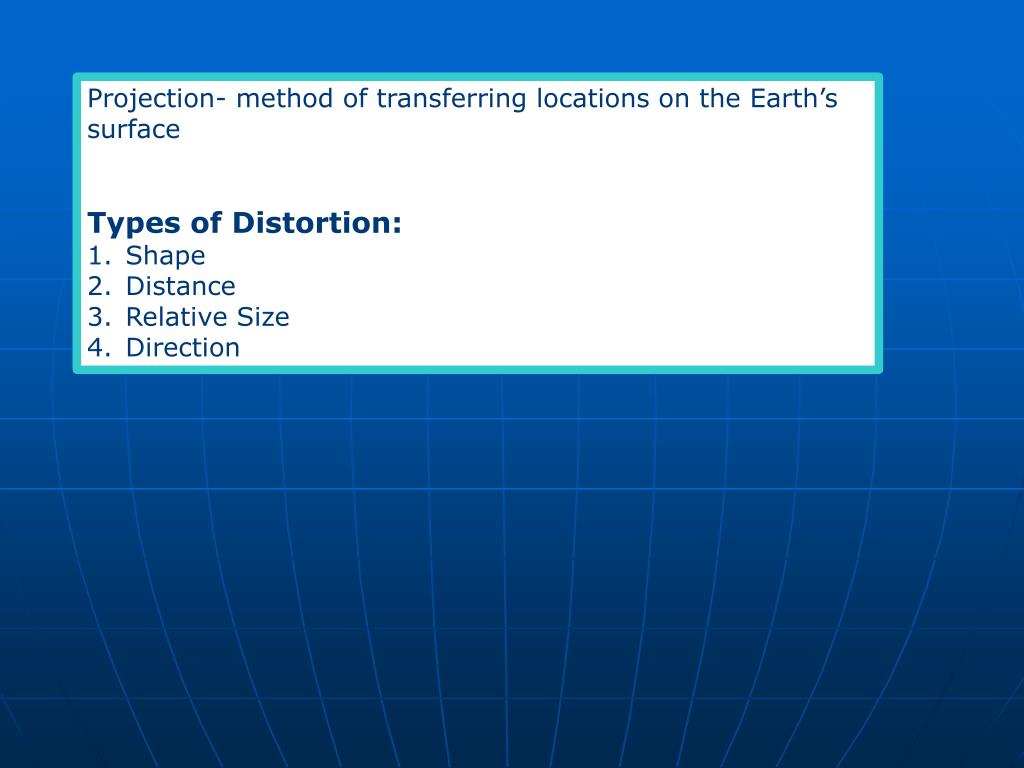 Projection- method of transferring locations on the Earth’s surface

Types of Distortion:
1. Shape
2. Distance
3. Relative Size
4. Direction